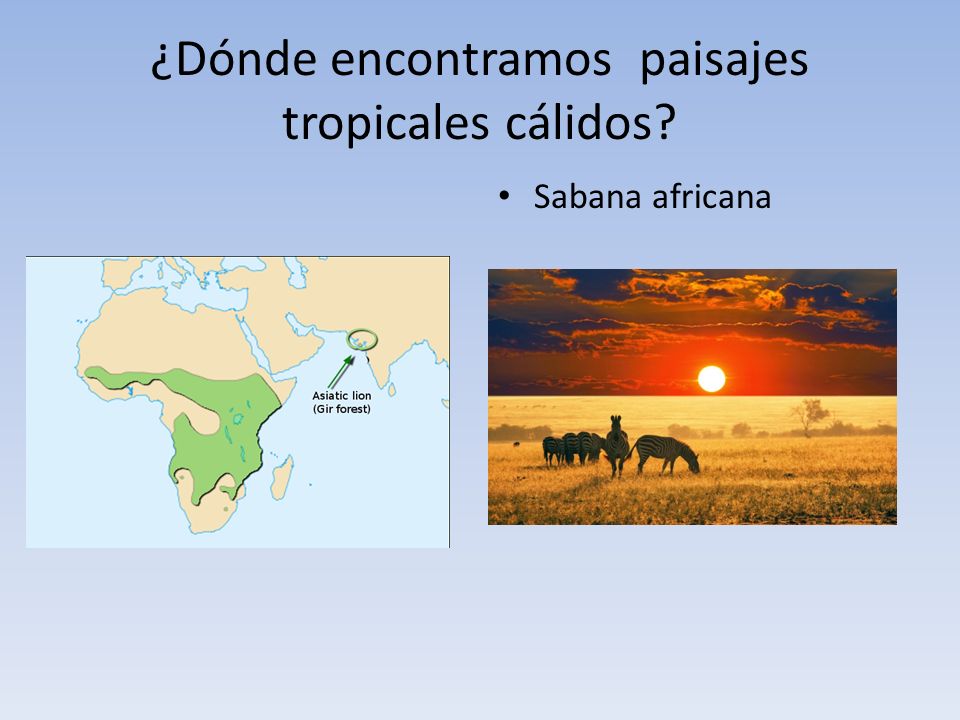 ¿Dónde encontramos  paisajes tropicales cálidos?

• Sabana africana

Asiatic lion
(Gir forest)